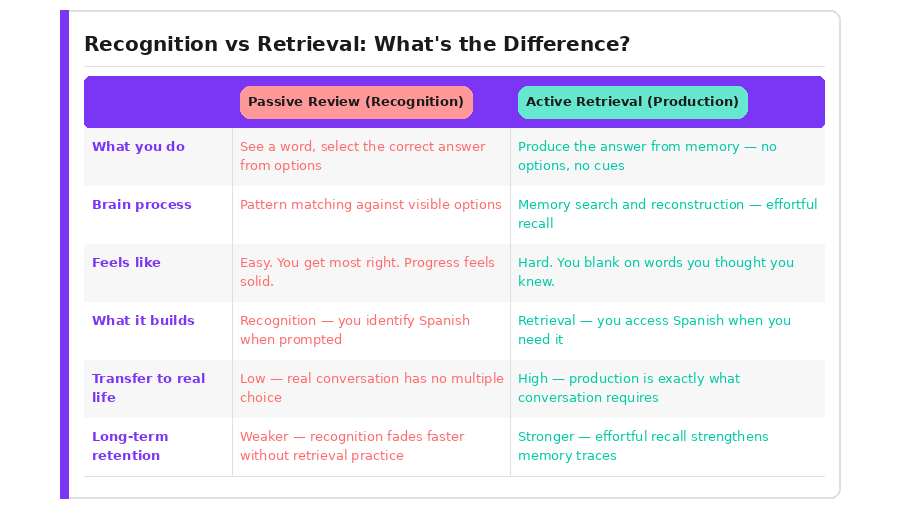 Recognition vs Retrieval: What's the Difference?

| | Passive Review (Recognition) | Active Retrieval (Production) |
|---|---|---|
| What you do | See a word, select the correct answer from options | Produce the answer from memory — no options, no cues |
| Brain process | Pattern matching against visible options | Memory search and reconstruction — effortful recall |
| Feels like | Easy. You get most right. Progress feels solid. | Hard. You blank on words you thought you knew. |
| What it builds | Recognition — you identify Spanish when prompted | Retrieval — you access Spanish when you need it |
| Transfer to real life | Low — real conversation has no multiple choice | High — production is exactly what conversation requires |
| Long-term retention | Weaker — recognition fades faster without retrieval practice | Stronger — effortful recall strengthens memory traces |